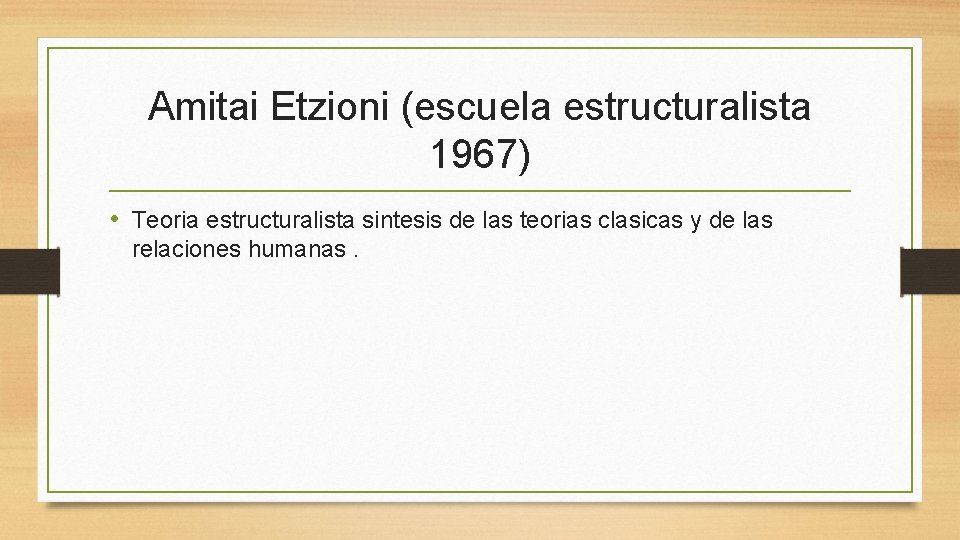 Amitai Etzioni (escuela estructuralista 1967)

• Teoria estructuralista sintesis de las teorias clasicas y de las relaciones humanas .